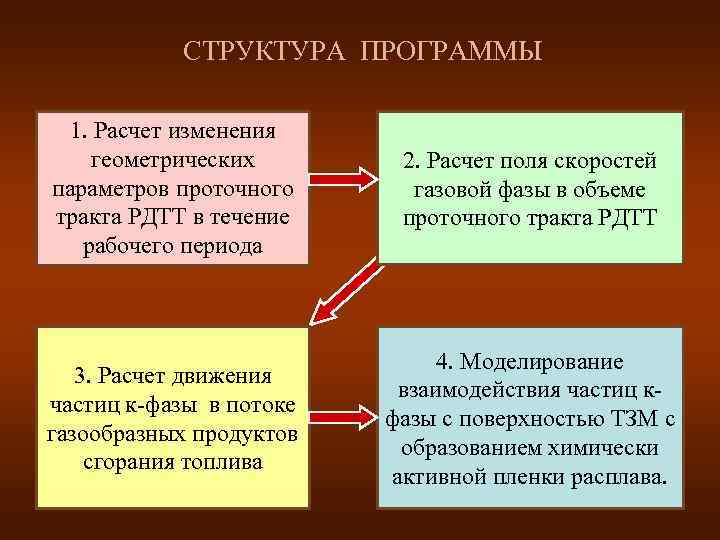 СТРУКТУРА ПРОГРАММЫ

1. Расчет изменения геометрических параметров проточного тракта РДТТ в течение рабочего периода

2. Расчет поля скоростей газовой фазы в объеме проточного тракта РДТТ

3. Расчет движения частиц к-фазы в потоке газообразных продуктов сгорания топлива

4. Моделирование взаимодействия частиц к-фазы с поверхностью ТЗМ с образованием химически активной пленки расплава.